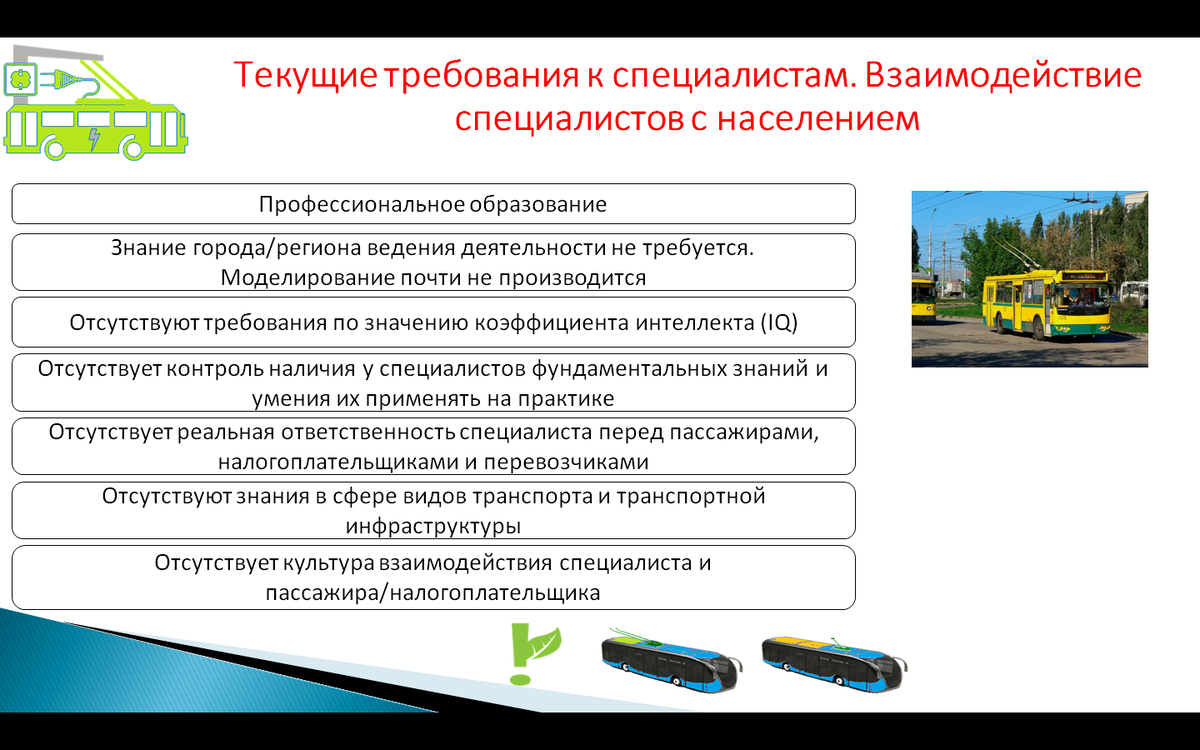 Текущие требования к специалистам. Взаимодействие специалистов с населением

Профессиональное образование

Знание города/региона ведения деятельности не требуется. Моделирование почти не производится

Отсутствуют требования по значению коэффициента интеллекта (IQ)

Отсутствует контроль наличия у специалистов фундаментальных знаний и умения их применять на практике

Отсутствует реальная ответственность специалиста перед пассажирами, налогоплательщиками и перевозчиками

Отсутствуют знания в сфере видов транспорта и транспортной инфраструктуры

Отсутствует культура взаимодействия специалиста и пассажира/налогоплательщика